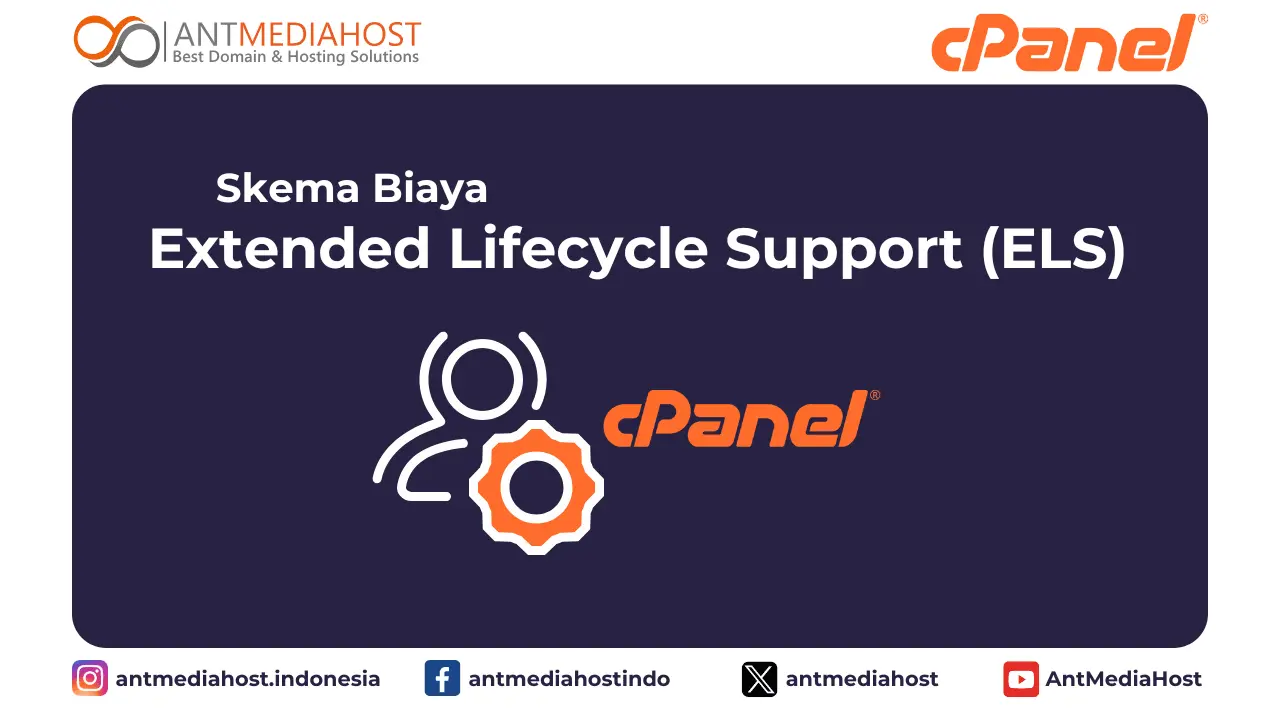 ANTMEDIAHOST
Best Domain & Hosting Solutions

cPanel®

Skema Biaya
Extended Lifecycle Support (ELS)

cPanel®

antmediahost.indonesia
antmediahostindo
antmediahost
AntMediaHost